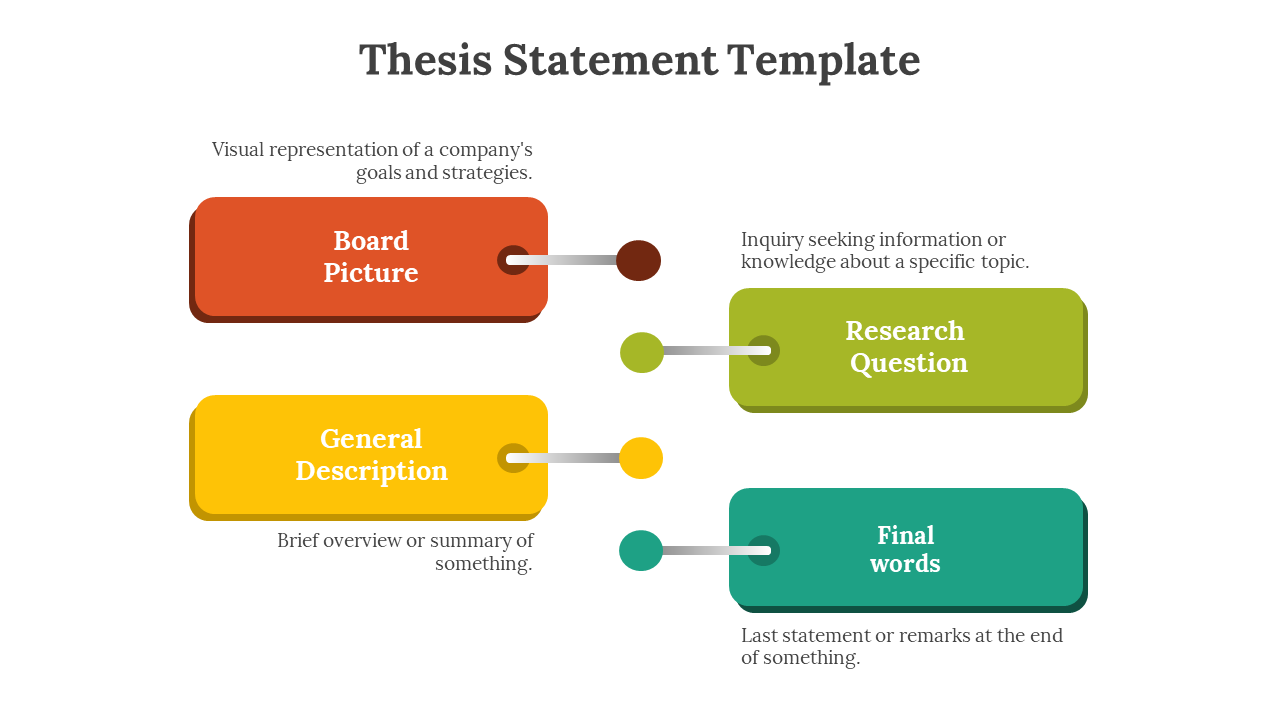 Thesis Statement Template

Visual representation of a company's goals and strategies.

Board Picture

Inquiry seeking information or knowledge about a specific topic.

Research Question

General Description

Brief overview or summary of something.

Final words

Last statement or remarks at the end of something.